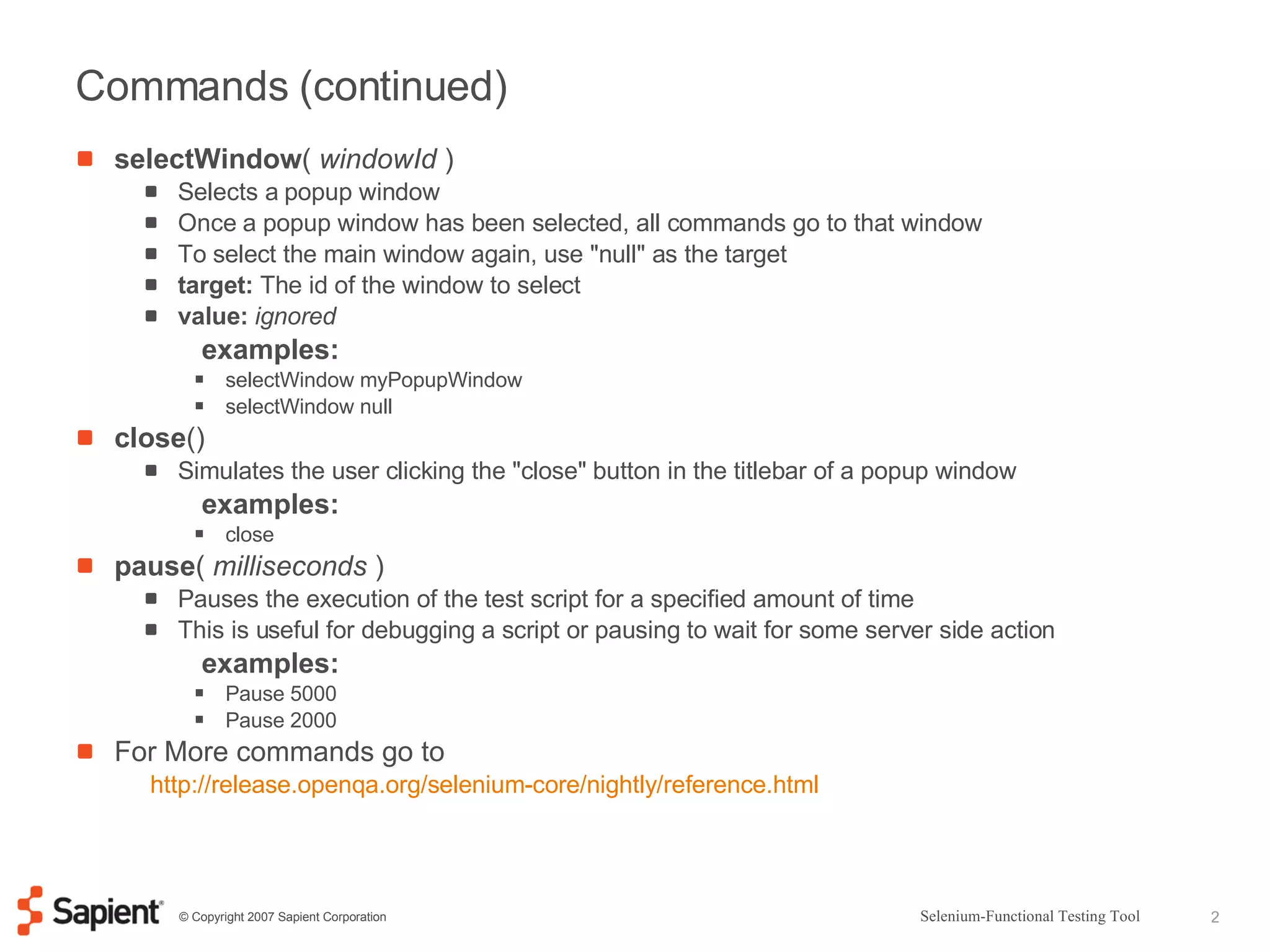 Commands (continued)

selectWindow( windowId )

Selects a popup window

Once a popup window has been selected, all commands go to that window

To select the main window again, use "null" as the target

target: The id of the window to select

value: ignored

examples:

selectWindow myPopupWindow

selectWindow null

close()

Simulates the user clicking the "close" button in the titlebar of a popup window

examples:

close

pause( milliseconds )

Pauses the execution of the test script for a specified amount of time

This is useful for debugging a script or pausing to wait for some server side action

examples:

Pause 5000

Pause 2000

For More commands go to
http://release.openqa.org/selenium-core/nightly/reference.html

Sapient®

© Copyright 2007 Sapient Corporation

Selenium-Functional Testing Tool

2